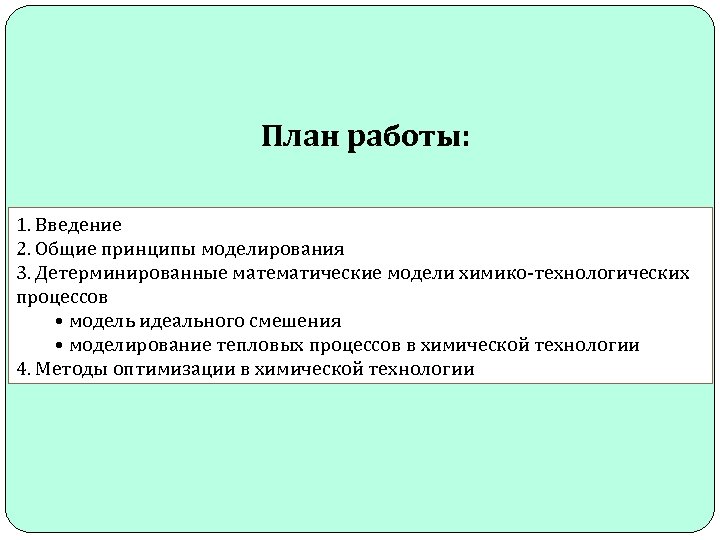 План работы:

1. Введение
2. Общие принципы моделирования
3. Детерминированные математические модели химико-технологических процессов
• модель идеального смешения
• моделирование тепловых процессов в химической технологии
4. Методы оптимизации в химической технологии